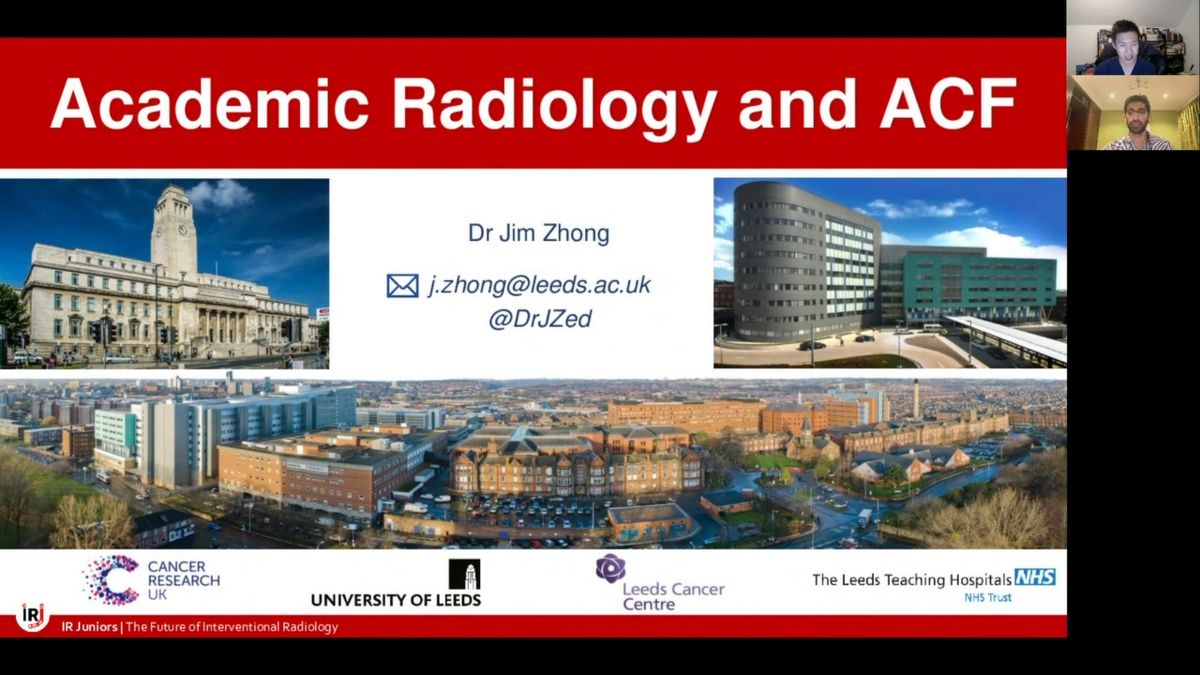 Academic Radiology and ACF

Dr Jim Zhong

j.zhong@leeds.ac.uk
@DrJZed

CANCER RESEARCH UK

UNIVERSITY OF LEEDS

Leeds Cancer Centre

The Leeds Teaching Hospitals NHS
NHS Trust

IRJ

IR Juniors | The Future of Interventional Radiology